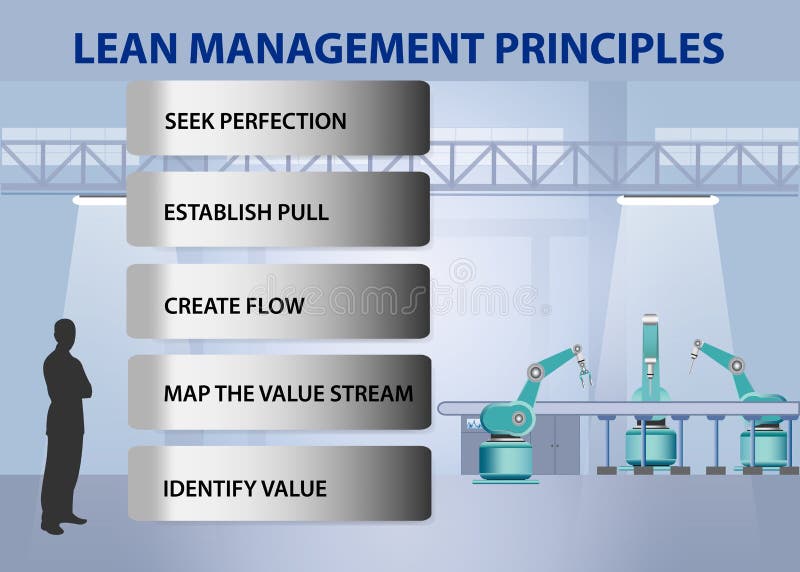 LEAN MANAGEMENT PRINCIPLES

SEEK PERFECTION

ESTABLISH PULL

CREATE FLOW

MAP THE VALUE STREAM

IDENTIFY VALUE

dreamstime